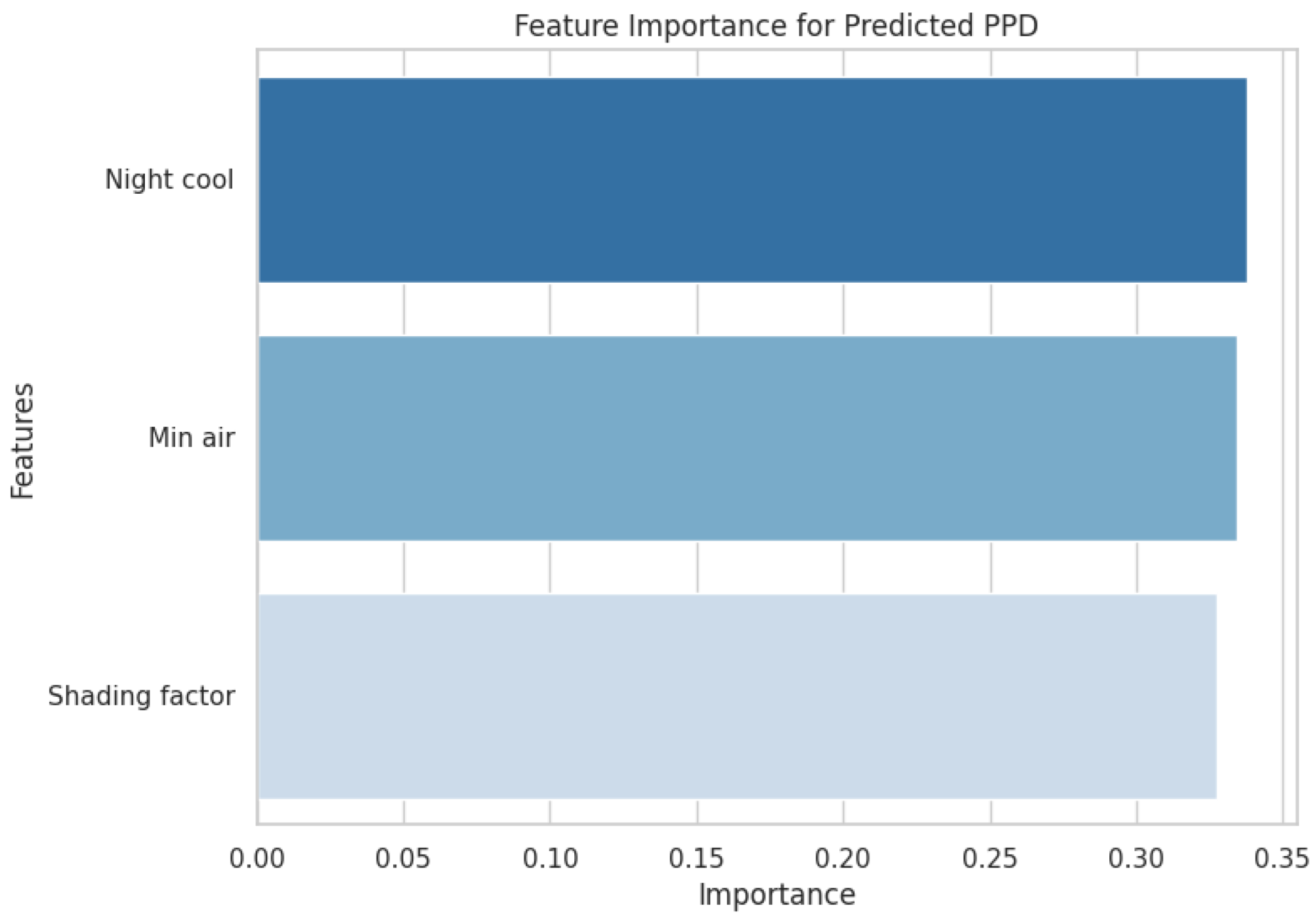 Feature Importance for Predicted PPD

Features

Night cool

Min air

Shading factor

0.00 0.05 0.10 0.15 0.20 0.25 0.30 0.35

Importance